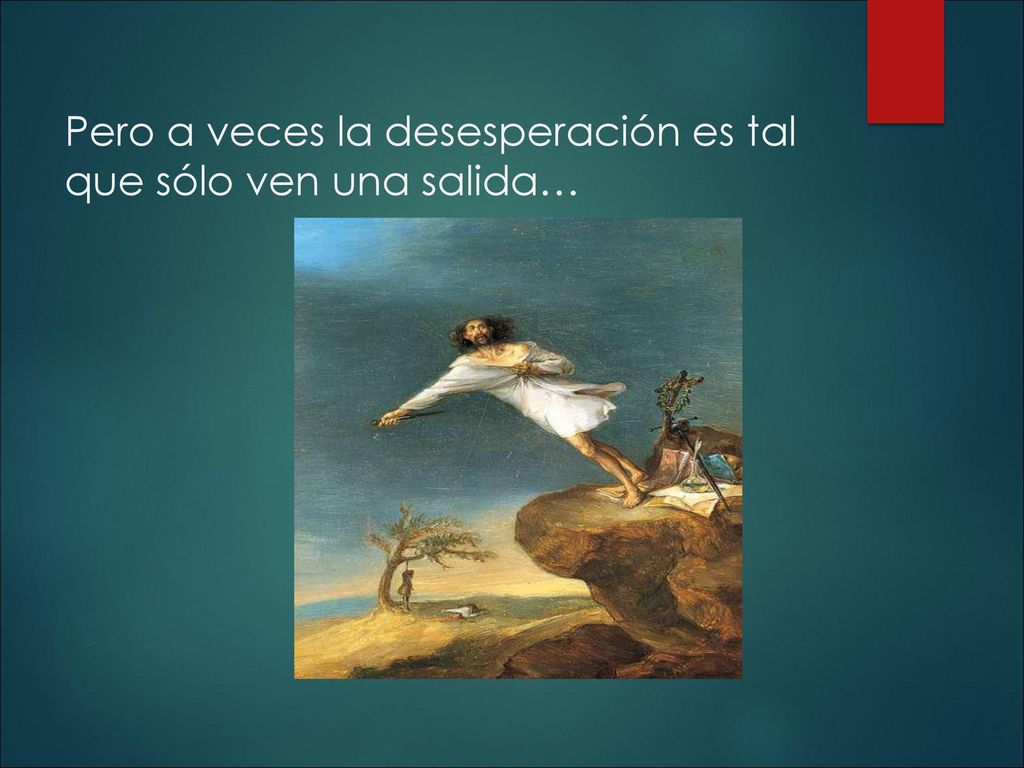 Pero a veces la desesperación es tal que sólo ven una salida…